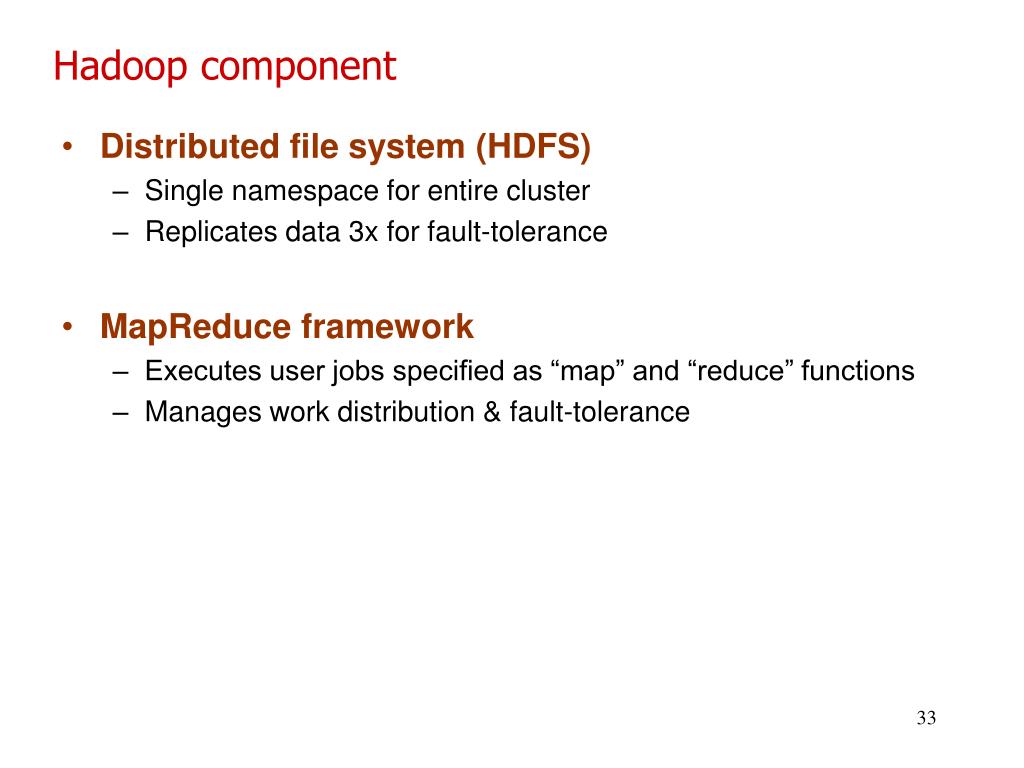 Hadoop component

• Distributed file system (HDFS)
– Single namespace for entire cluster
– Replicates data 3x for fault-tolerance

• MapReduce framework
– Executes user jobs specified as “map” and “reduce” functions
– Manages work distribution & fault-tolerance

33